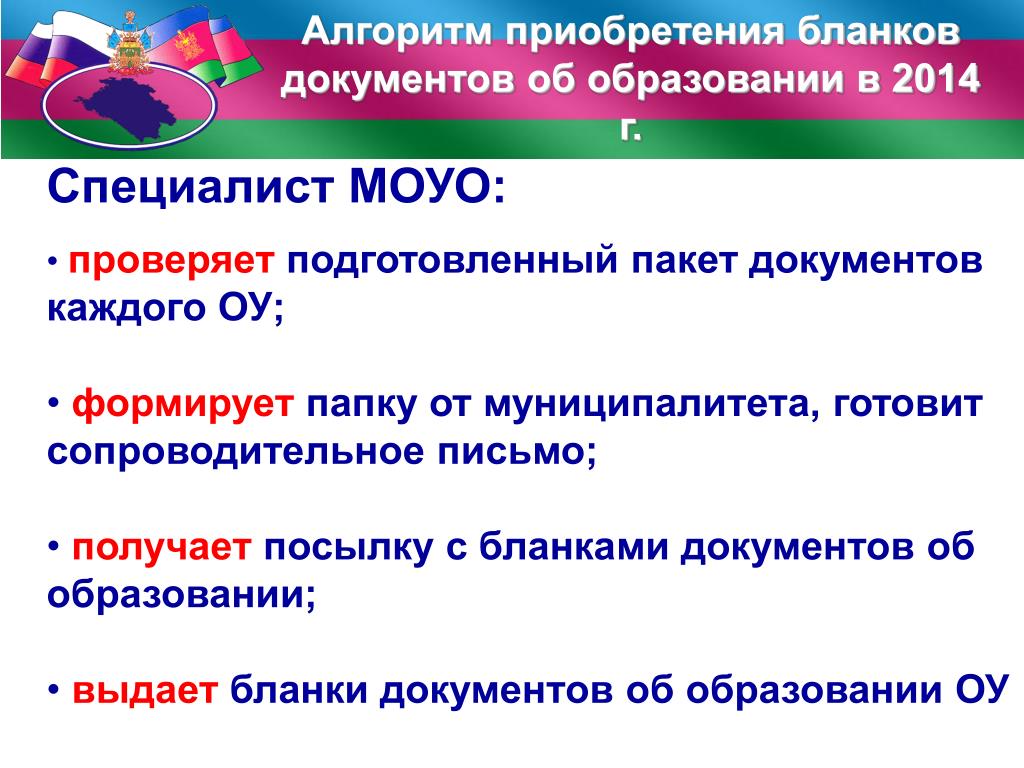 Алгоритм приобретения бланков документов об образовании в 2014 г.

Специалист МОУО:

• проверяет подготовленный пакет документов каждого ОУ;

• формирует папку от муниципалитета, готовит сопроводительное письмо;

• получает посылку с бланками документов об образовании;

• выдает бланки документов об образовании ОУ